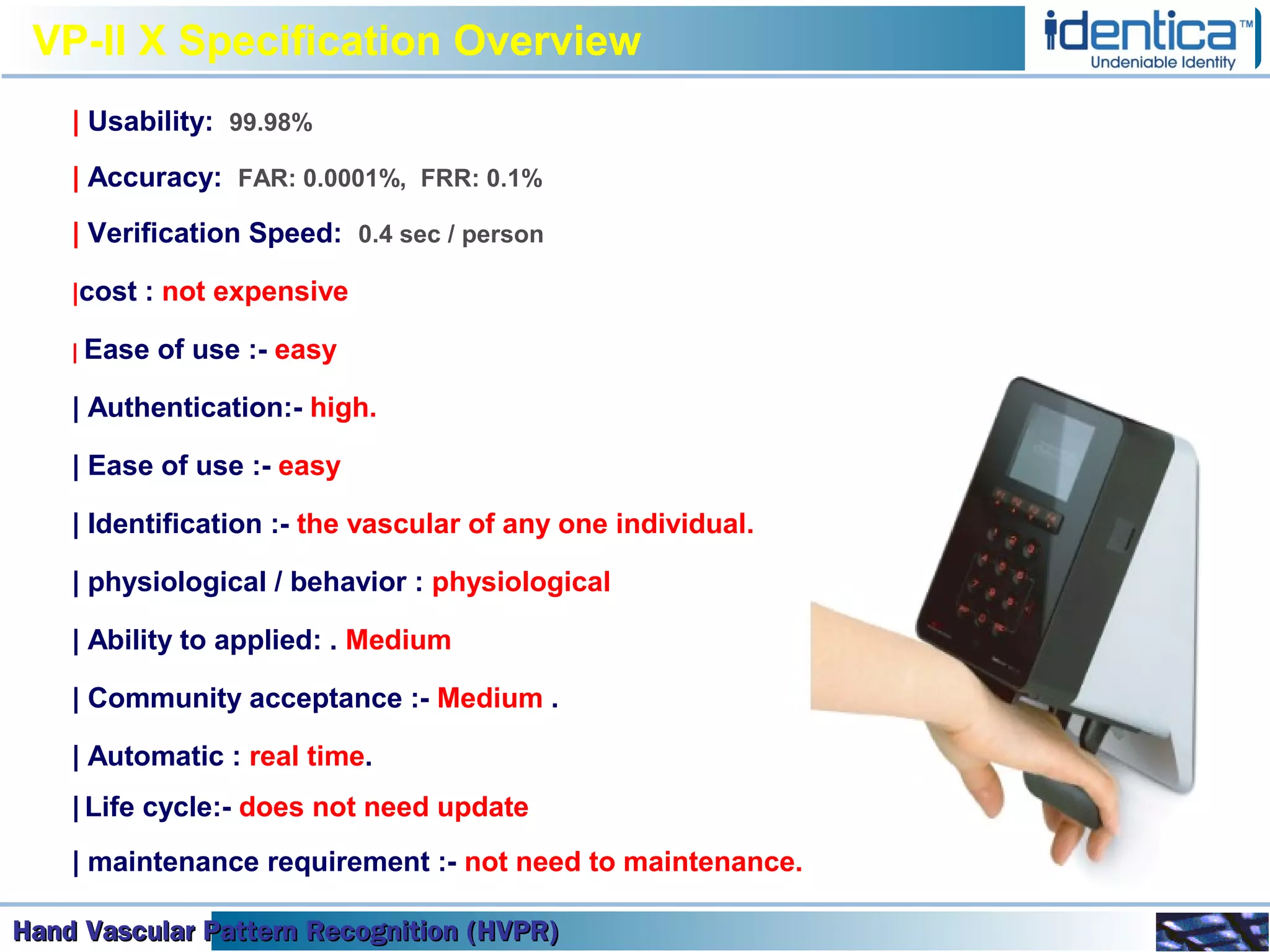 VP-II X Specification Overview

identica™
Undeniable Identity

| Usability: 99.98%

| Accuracy: FAR: 0.0001%, FRR: 0.1%

| Verification Speed: 0.4 sec / person

|cost : not expensive

| Ease of use :- easy

| Authentication:- high.

| Ease of use :- easy

| Identification :- the vascular of any one individual.

| physiological / behavior : physiological

| Ability to applied: . Medium

| Community acceptance :- Medium .

| Automatic : real time.

| Life cycle:- does not need update

| maintenance requirement :- not need to maintenance.

Hand Vascular Pattern Recognition (HVPR)